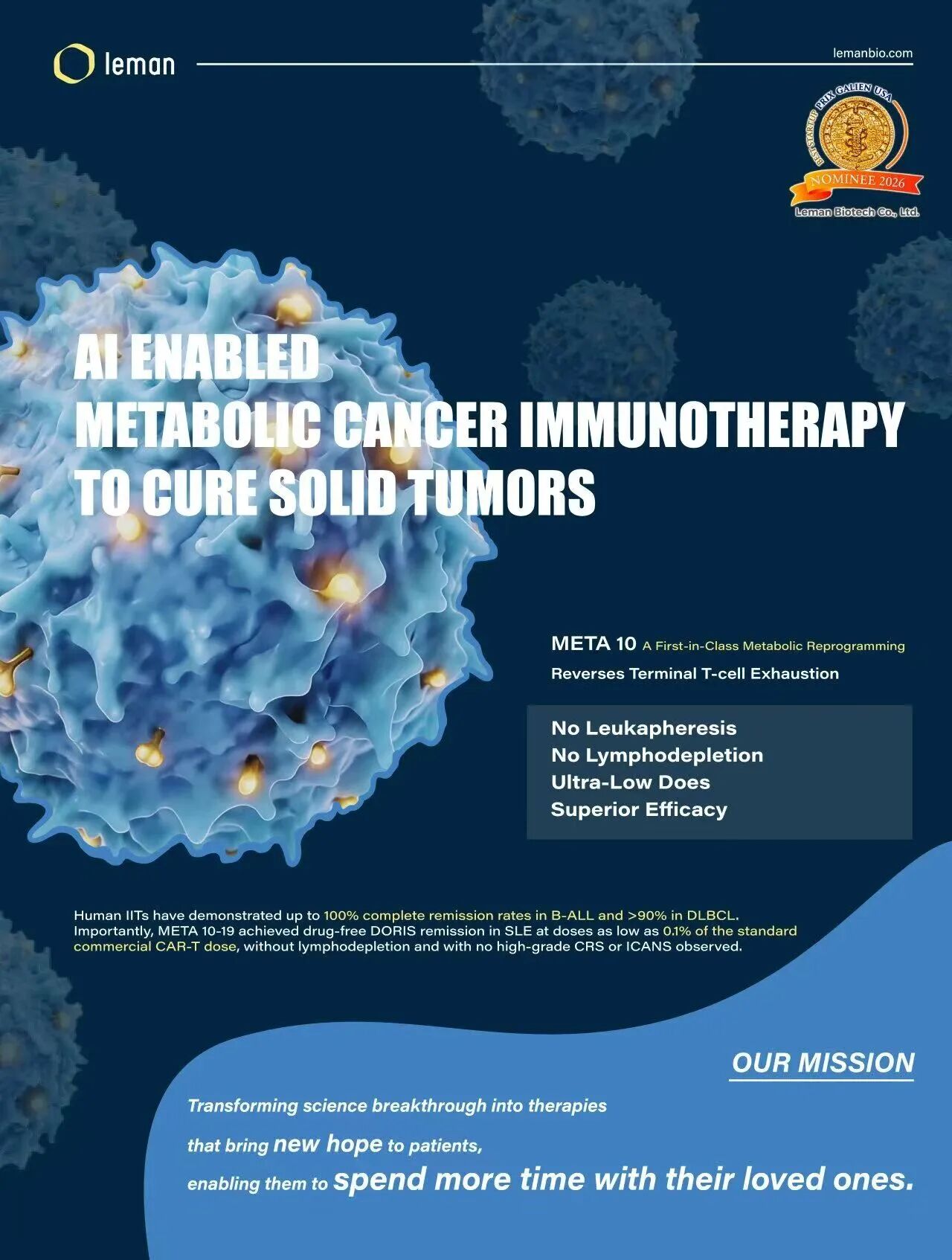 leman

lemanbio.com

BEST STARTUP PRIX GALIEN USA

NOMINEE 2026

Leman Biotech Co., Ltd.

AI ENABLED
METABOLIC CANCER IMMUNOTHERAPY
TO CURE SOLID TUMORS

META 10 A First-in-Class Metabolic Reprogramming
Reverses Terminal T-cell Exhaustion

No Leukapheresis
No Lymphodepletion
Ultra-Low Does
Superior Efficacy

Human IITs have demonstrated up to 100% complete remission rates in B-ALL and >90% in DLBCL. Importantly, META 10-19 achieved drug-free DORIS remission in SLE at doses as low as 0.1% of the standard commercial CAR-T dose, without lymphodepletion and with no high-grade CRS or ICANS observed.

OUR MISSION

Transforming science breakthrough into therapies
that bring new hope to patients,
enabling them to spend more time with their loved ones.